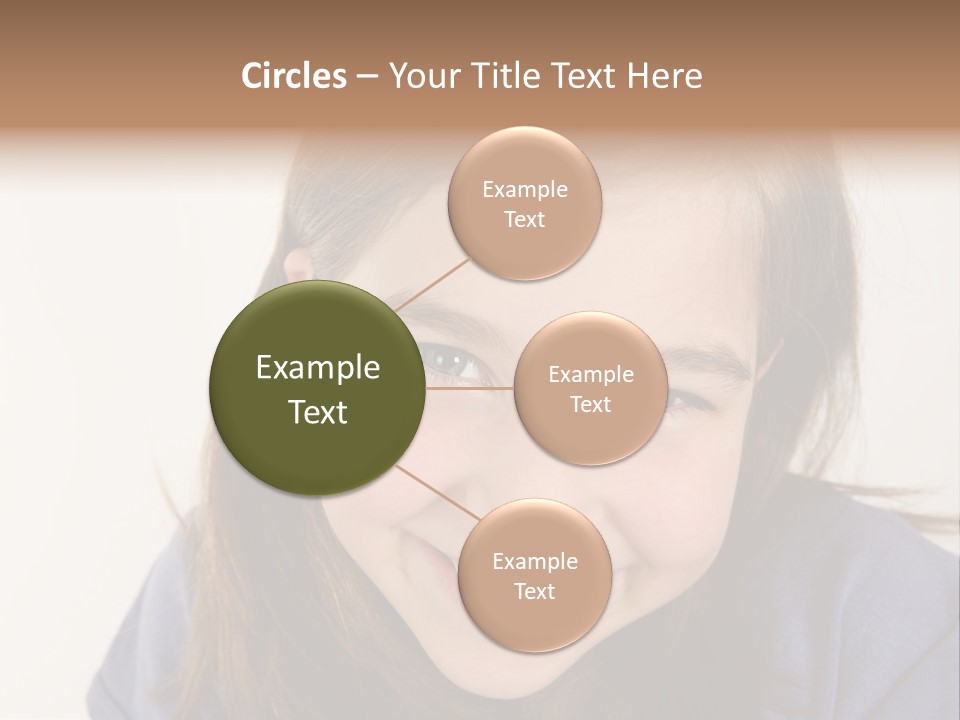 Circles – Your Title Text Here

Example Text

Example Text

Example Text

Example Text